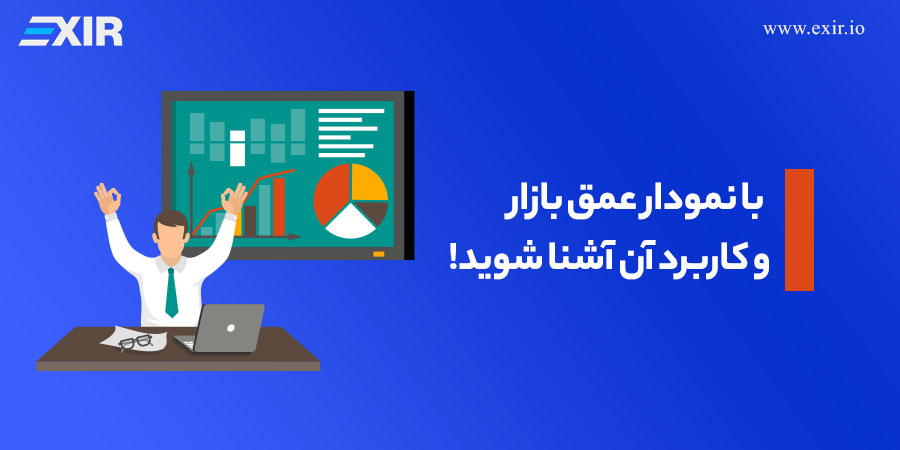 EXIR

www.exir.io

با نمودار عمق بازار
و کاربرد آن آشنا شوید!